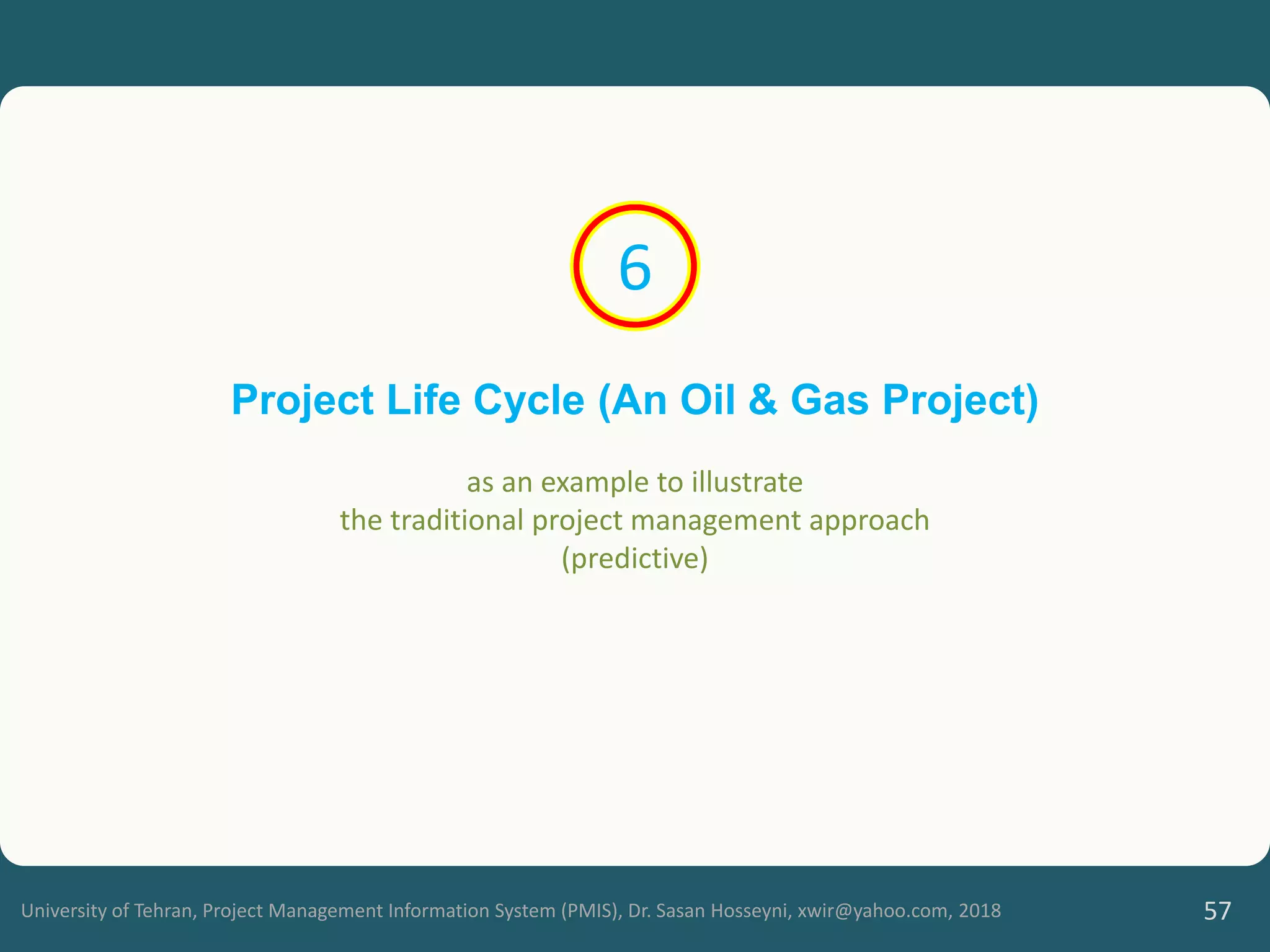 6

Project Life Cycle (An Oil & Gas Project)

as an example to illustrate
the traditional project management approach
(predictive)

University of Tehran, Project Management Information System (PMIS), Dr. Sasan Hosseyni, xwir@yahoo.com, 2018

57